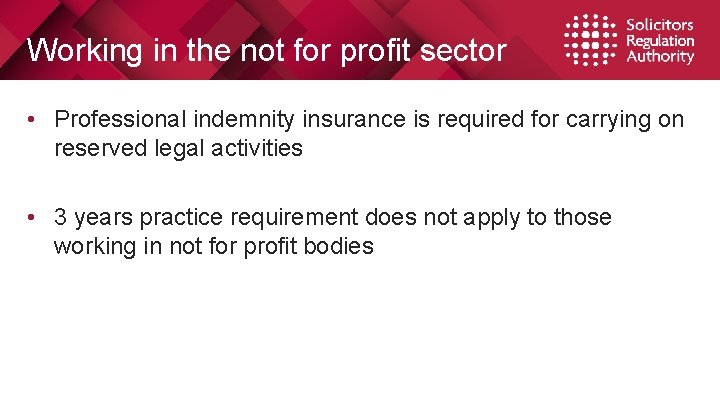 Working in the not for profit sector

Solicitors
Regulation
Authority

• Professional indemnity insurance is required for carrying on reserved legal activities

• 3 years practice requirement does not apply to those working in not for profit bodies